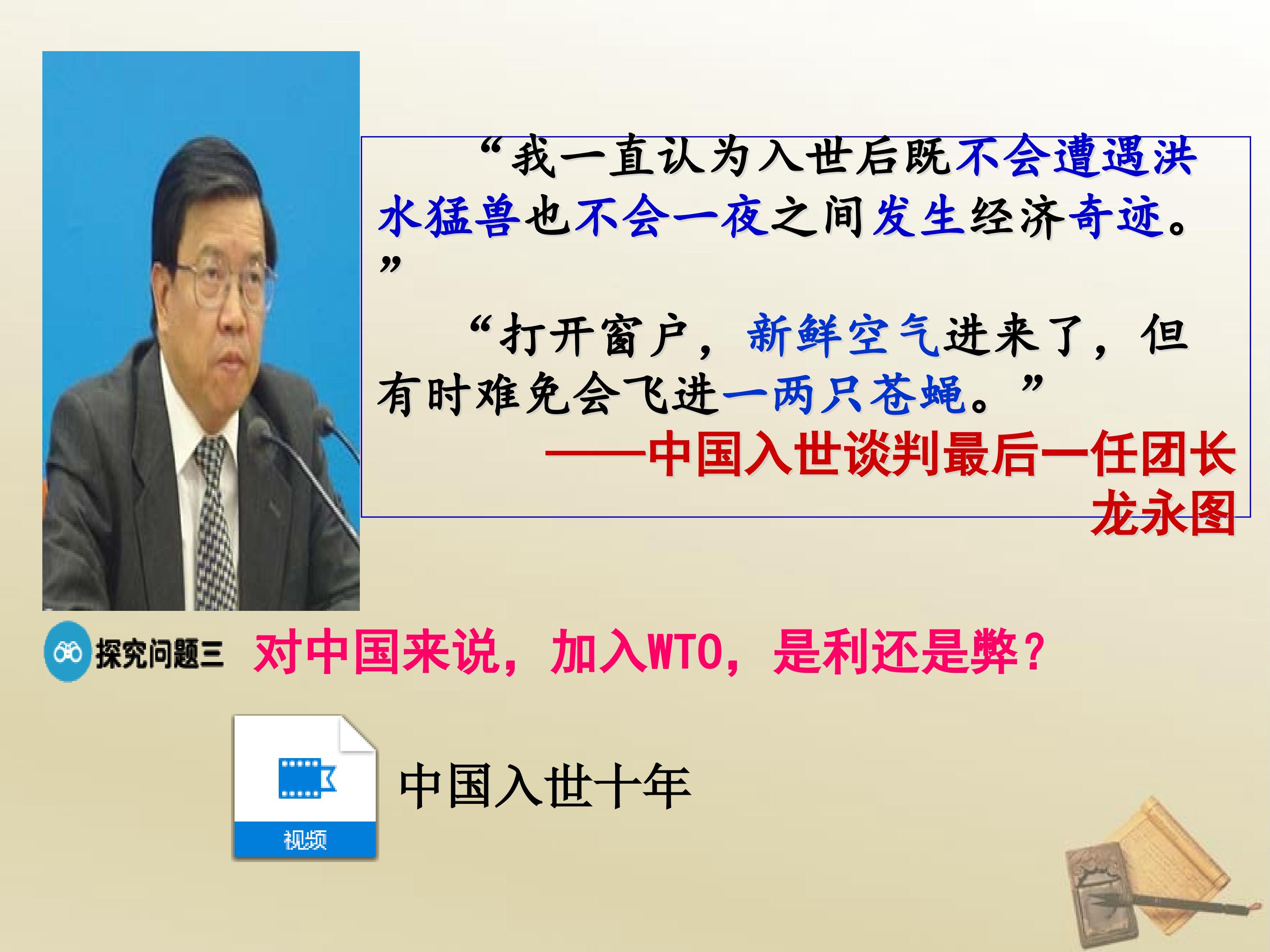 “我一直认为入世后既不会遭遇洪水猛兽也不会一夜之间发生经济奇迹。”

“打开窗户，新鲜空气进来了，但有时难免会飞进一两只苍蝇。”

——中国入世谈判最后一任团长龙永图

探究问题三 对中国来说，加入WTO，是利还是弊？

视频

中国入世十年